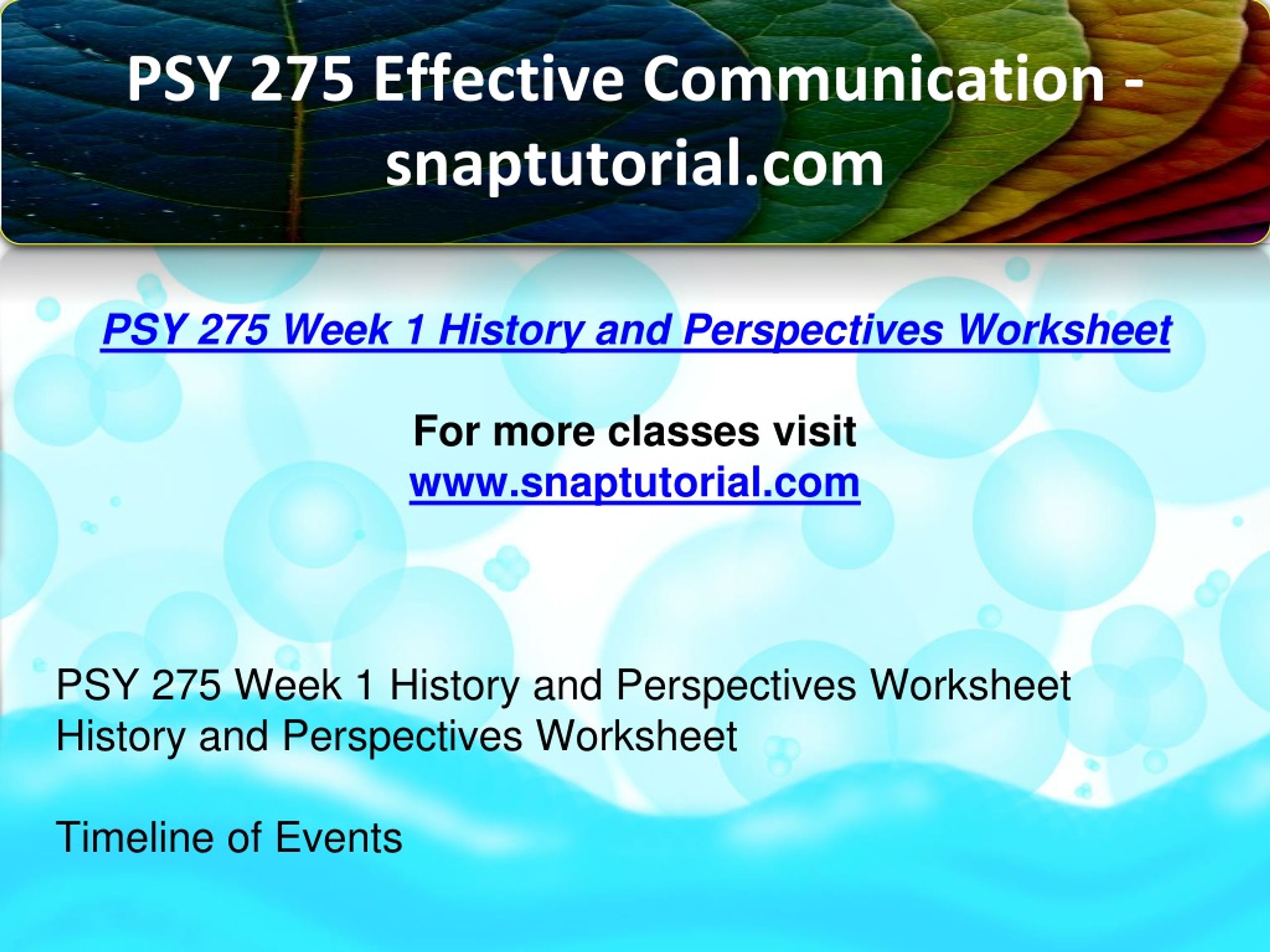 PSY 275 Effective Communication - snaptutorial.com

PSY 275 Week 1 History and Perspectives Worksheet

For more classes visit
www.snaptutorial.com

PSY 275 Week 1 History and Perspectives Worksheet
History and Perspectives Worksheet

Timeline of Events